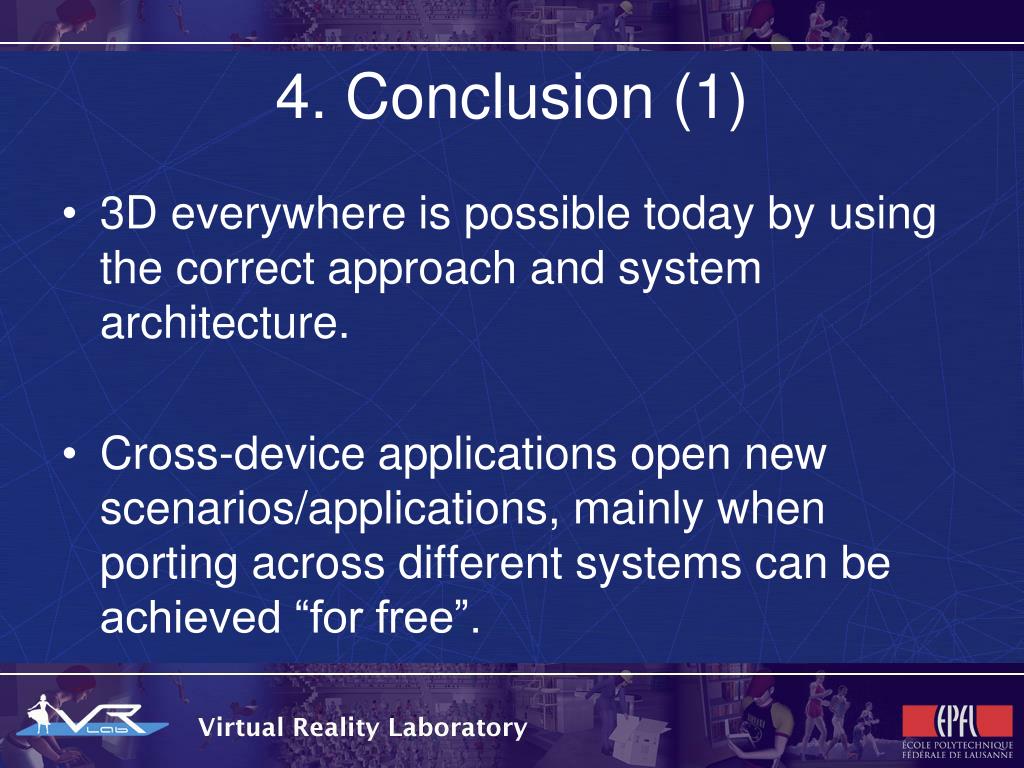 4. Conclusion (1)

• 3D everywhere is possible today by using the correct approach and system architecture.

• Cross-device applications open new scenarios/applications, mainly when porting across different systems can be achieved “for free”.

VR Lab

Virtual Reality Laboratory

EPFL
ÉCOLE POLYTECHNIQUE FÉDÉRALE DE LAUSANNE